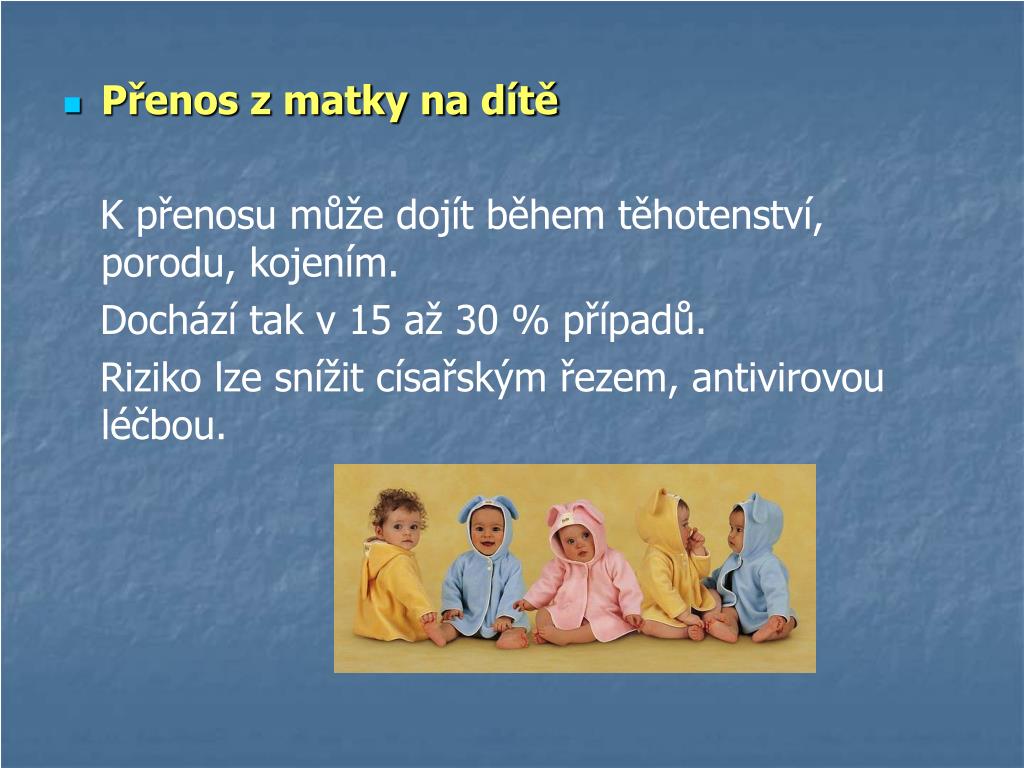 Přenos z matky na dítě

K přenosu může dojít během těhotenství, porodu, kojením.

Dochází tak v 15 až 30 % případů.

Riziko lze snížit císařským řezem, antivirovou léčbou.